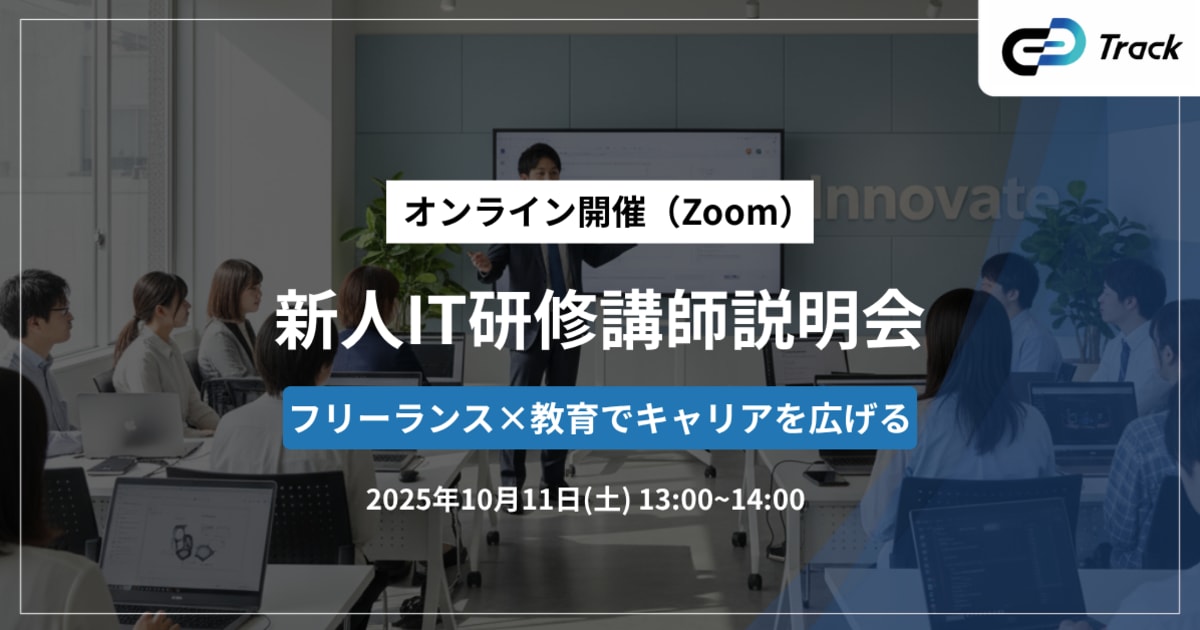 Track

Innovate

オンライン開催（Zoom）

新人IT研修講師説明会

フリーランス×教育でキャリアを広げる

2025年10月11日(土) 13:00~14:00